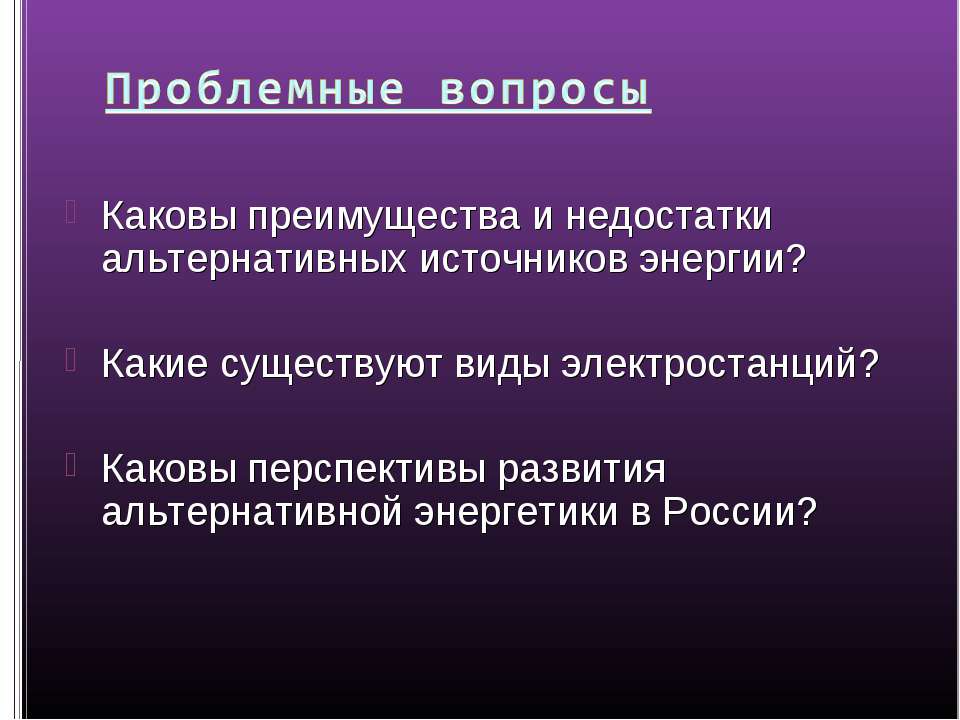 Проблемные вопросы

Каковы преимущества и недостатки альтернативных источников энергии?

Какие существуют виды электростанций?

Каковы перспективы развития альтернативной энергетики в России?